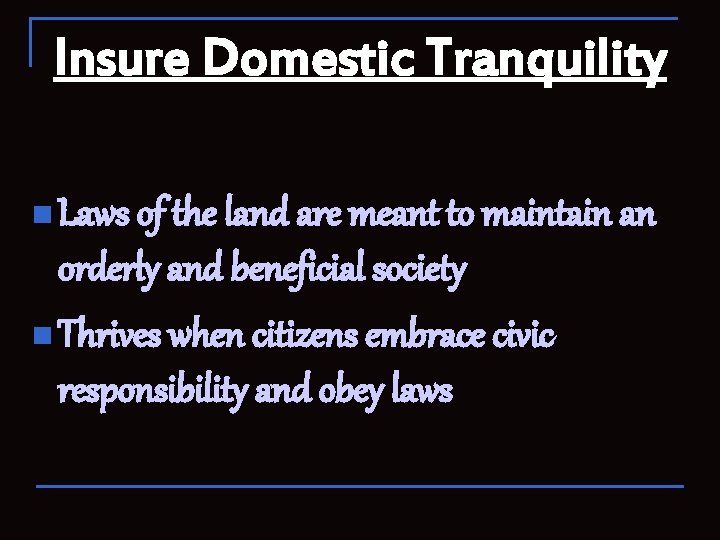 Insure Domestic Tranquility

- Laws of the land are meant to maintain an orderly and beneficial society
- Thrives when citizens embrace civic responsibility and obey laws